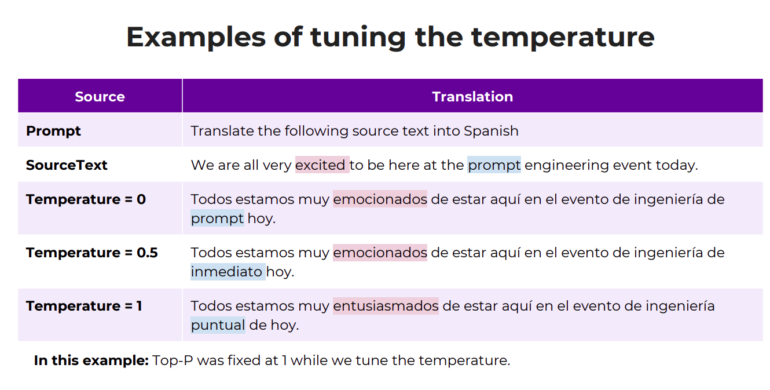 Examples of tuning the temperature

| Source | Translation |
|---|---|
| Prompt | Translate the following source text into Spanish |
| SourceText | We are all very excited to be here at the prompt engineering event today. |
| Temperature = 0 | Todos estamos muy emocionados de estar aquí en el evento de ingeniería de prompt hoy. |
| Temperature = 0.5 | Todos estamos muy emocionados de estar aquí en el evento de ingeniería de inmediato hoy. |
| Temperature = 1 | Todos estamos muy entusiasmados de estar aquí en el evento de ingeniería puntual de hoy. |

In this example: Top-P was fixed at 1 while we tune the temperature.